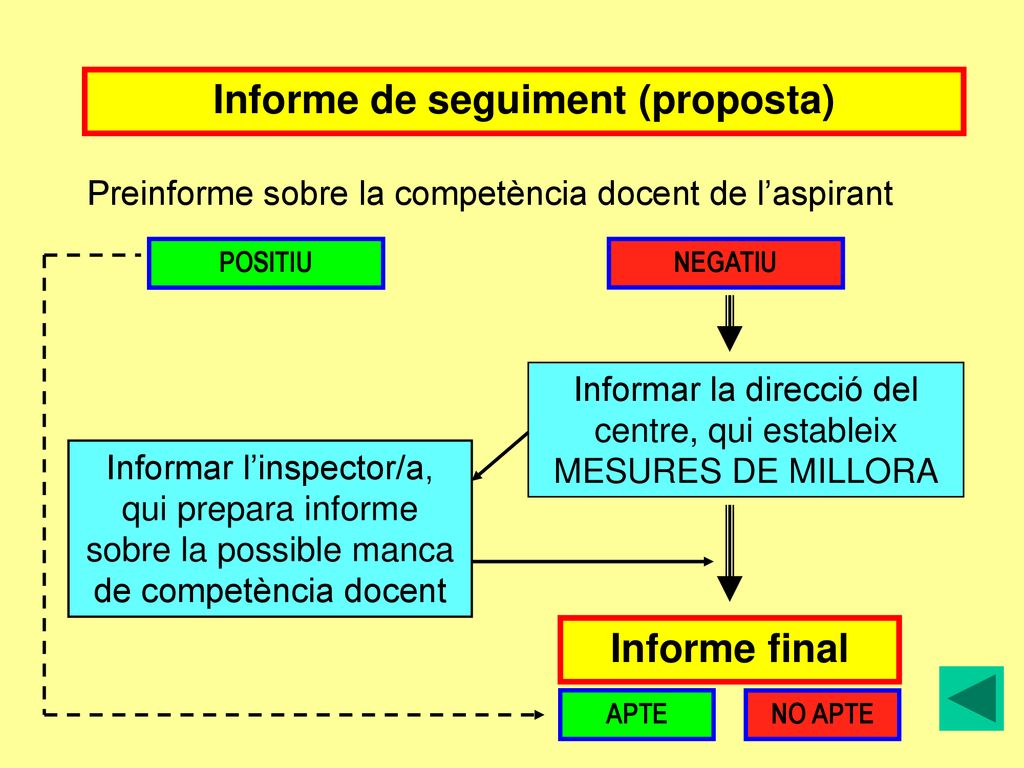 Informe de seguiment (proposta)

Preinforme sobre la competència docent de l’aspirant

POSITIU

NEGATIU

Informar la direcció del centre, qui estableix MESURES DE MILLORA

Informar l’inspector/a, qui prepara informe sobre la possible manca de competència docent

Informe final

APTE

NO APTE